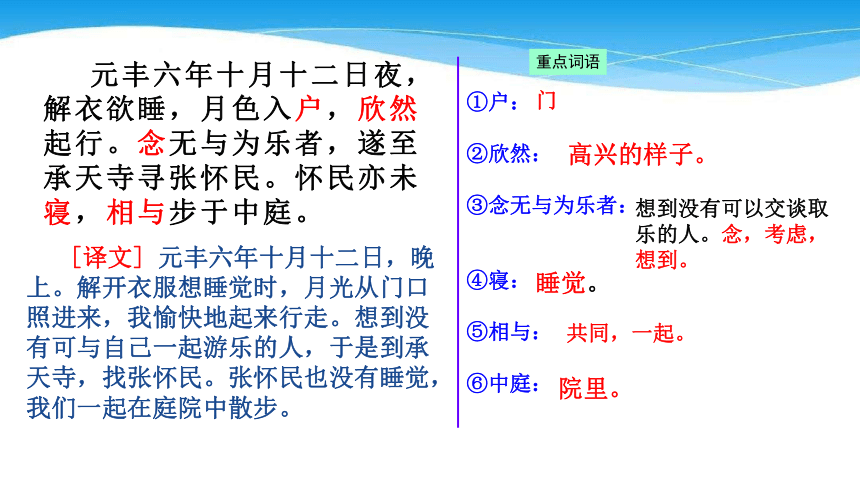 元丰六年十月十二日夜，解衣欲睡，月色入户，欣然起行。念无与为乐者，遂至承天寺寻张怀民。怀民亦未寝，相与步于中庭。

［译文］元丰六年十月十二日，晚上。解开衣服想睡觉时，月光从门口照进来，我愉快地起来行走。想到没有可与自己一起游乐的人，于是到承天寺，找张怀民。张怀民也没有睡觉，我们一起在庭院中散步。

重点词语

①户：门

②欣然：高兴的样子。

③念无与为乐者：想到没有可以交谈取乐的人。念，考虑，想到。

④寝：睡觉。

⑤相与：共同，一起。

⑥中庭：院里。